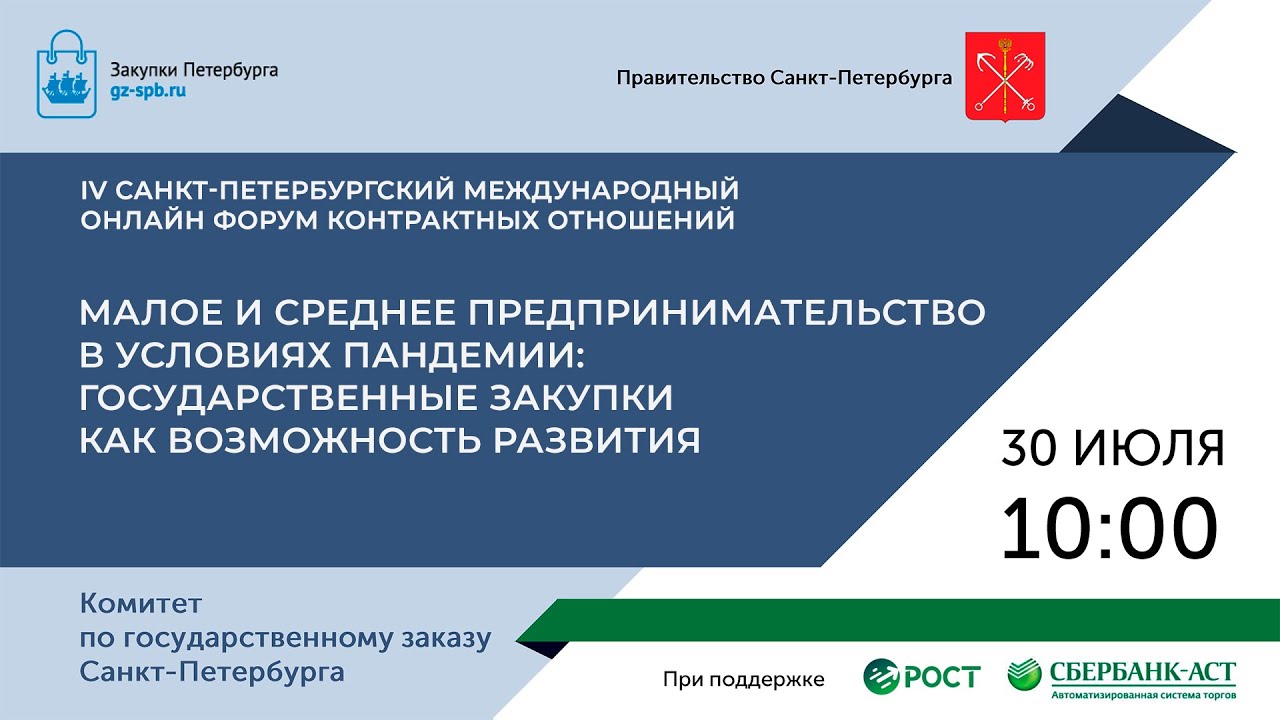 Закупки Петербурга
gz-spb.ru

Правительство Санкт-Петербурга

IV САНКТ-ПЕТЕРБУРГСКИЙ МЕЖДУНАРОДНЫЙ ОНЛАЙН ФОРУМ КОНТРАКТНЫХ ОТНОШЕНИЙ

МАЛОЕ И СРЕДНЕЕ ПРЕДПРИНИМАТЕЛЬСТВО В УСЛОВИЯХ ПАНДЕМИИ: ГОСУДАРСТВЕННЫЕ ЗАКУПКИ КАК ВОЗМОЖНОСТЬ РАЗВИТИЯ

30 ИЮЛЯ
10:00

Комитет по государственному заказу Санкт-Петербурга

При поддержке

РОСТ

СБЕРБАНК-АСТ
Автоматизированная система торгов